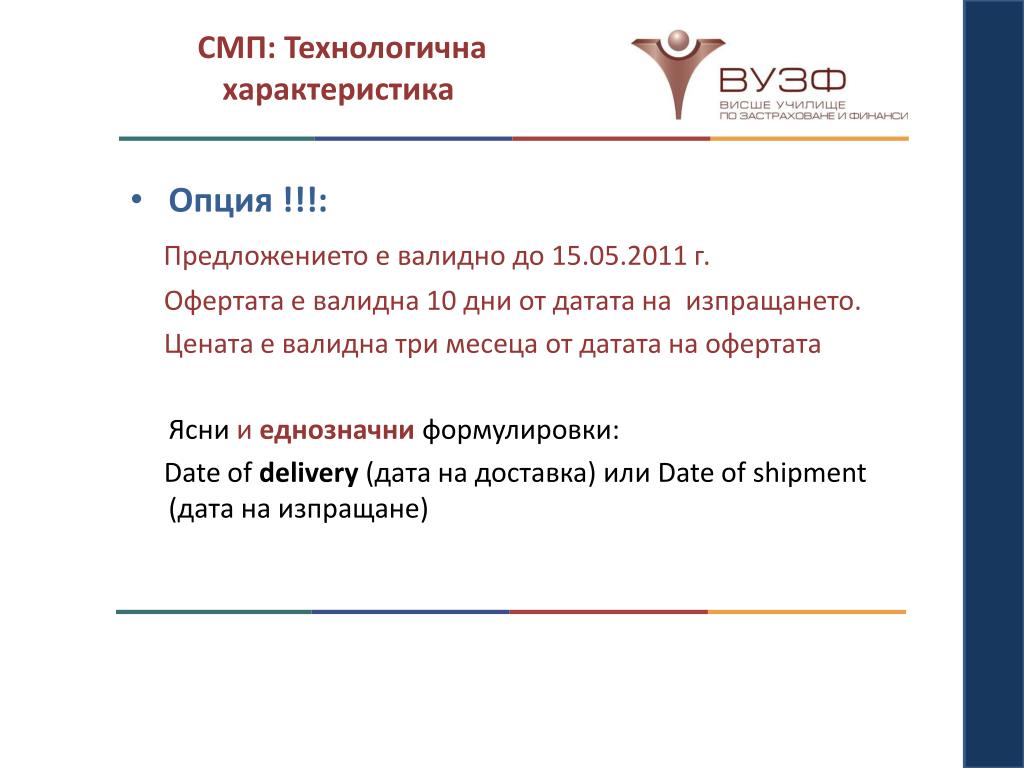 СМП: Технологична характеристика

ВУЗФ
ВИСШЕ УЧИЛИЩЕ ПО ЗАСТРАХОВАНЕ И ФИНАНСИ

• Опция !!!:

Предложението е валидно до 15.05.2011 г.

Офертата е валидна 10 дни от датата на изпращането.

Цената е валидна три месеца от датата на офертата

Ясни и еднозначни формулировки:

Date of delivery (дата на доставка) или Date of shipment (дата на изпращане)